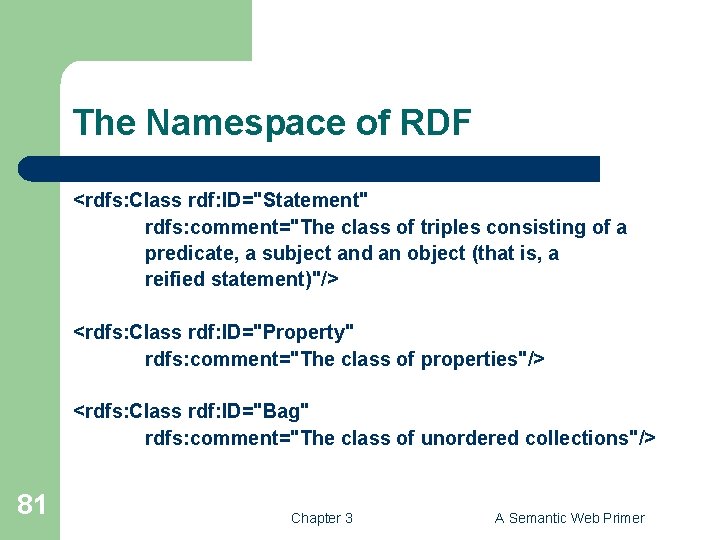 The Namespace of RDF

<rdfs:Class rdf:ID="Statement"
rdfs:comment="The class of triples consisting of a predicate, a subject and an object (that is, a reified statement)"/>

<rdfs:Class rdf:ID="Property"
rdfs:comment="The class of properties"/>

<rdfs:Class rdf:ID="Bag"
rdfs:comment="The class of unordered collections"/>

81

Chapter 3

A Semantic Web Primer